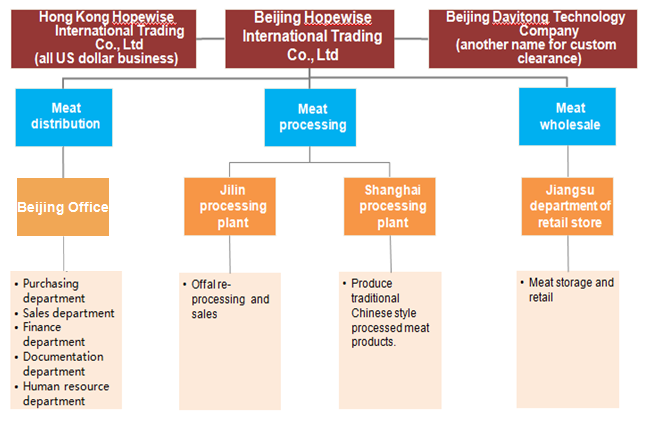 Hong Kong Hopewise International Trading Co., Ltd (all US dollar business)

Beijing Hopewise International Trading Co., Ltd

Beijing Davitong Technology Company (another name for custom clearance)

Meat distribution

Meat processing

Meat wholesale

Beijing Office

Jilin processing plant

Shanghai processing plant

Jiangsu department of retail store

• Purchasing department
• Sales department
• Finance department
• Documentation department
• Human resource department

• Offal re-processing and sales

• Produce traditional Chinese style processed meat products.

• Meat storage and retail